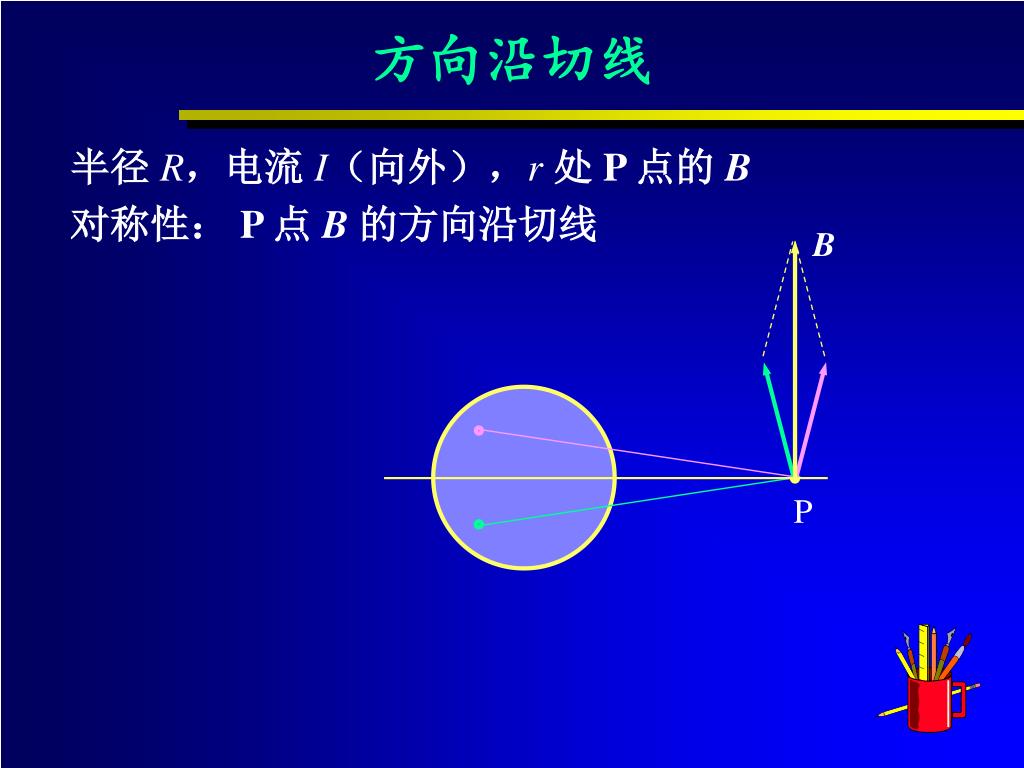 方向沿切线

半径 $R$，电流 $I$（向外），$r$ 处 P 点的 $B$

对称性： P 点 $B$ 的方向沿切线

$B$

P